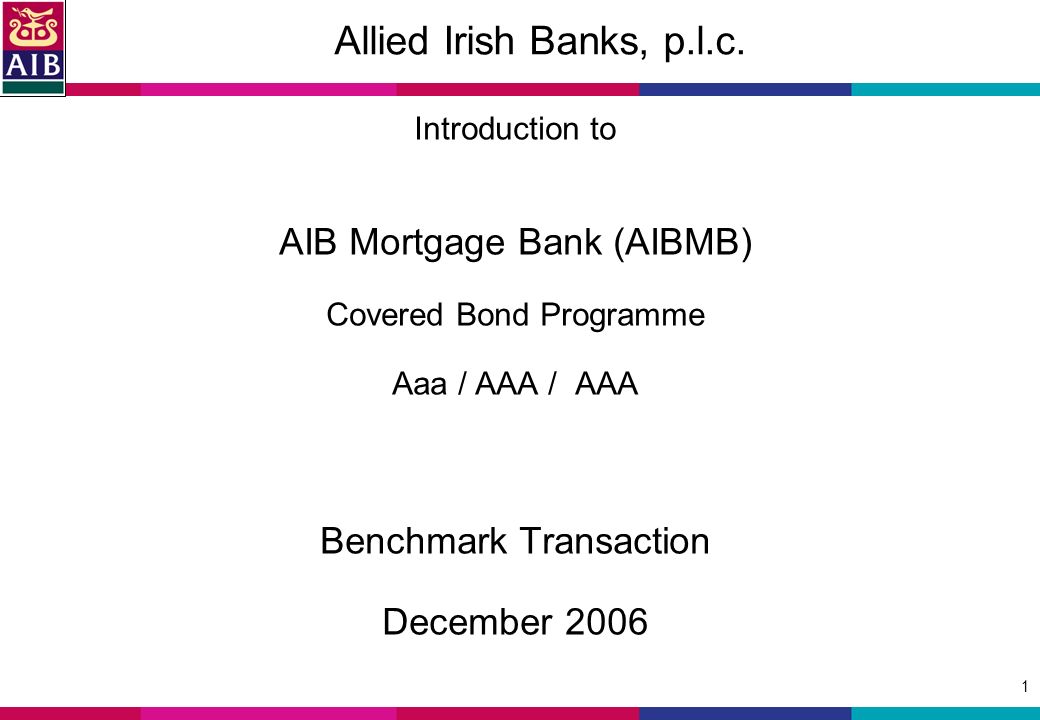 AIB

Allied Irish Banks, p.l.c.

Introduction to

AIB Mortgage Bank (AIBMB)

Covered Bond Programme

Aaa / AAA /  AAA

Benchmark Transaction

December 2006

1